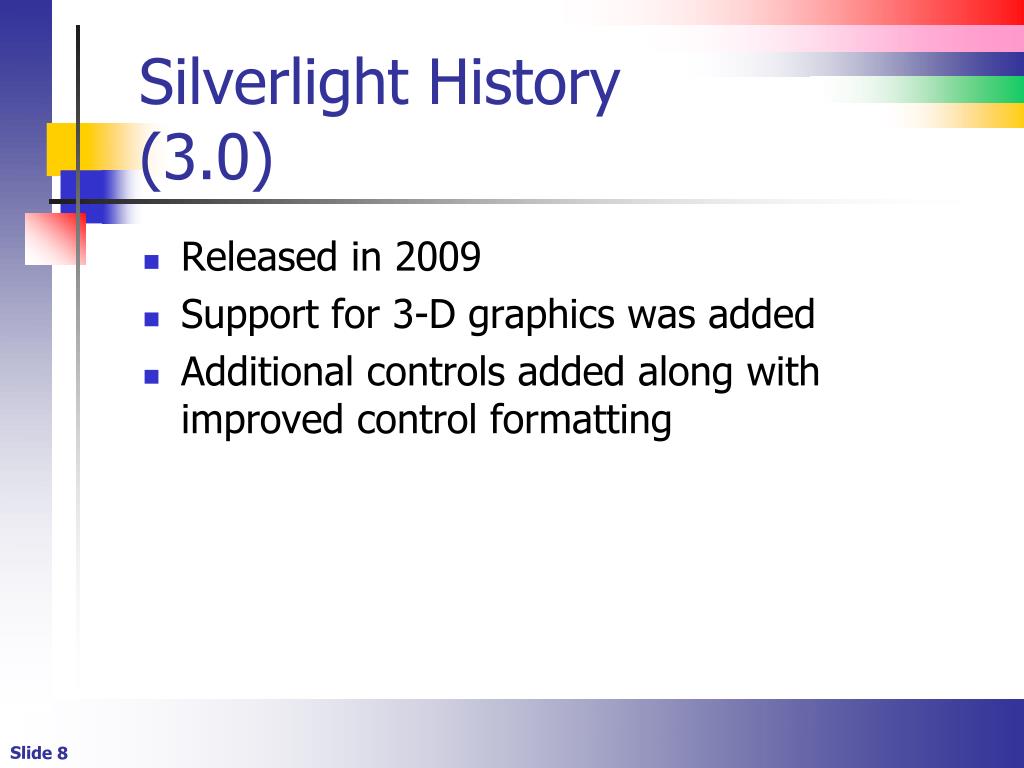 Silverlight History (3.0)

- Released in 2009
- Support for 3-D graphics was added
- Additional controls added along with improved control formatting

Slide 8